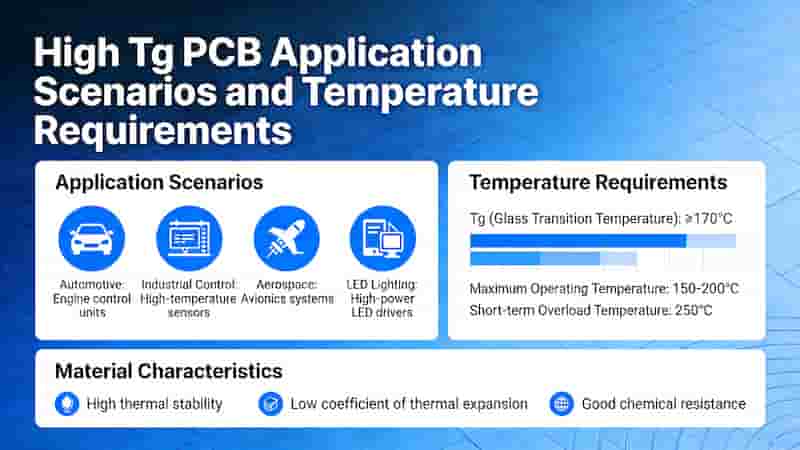 High Tg PCB Application Scenarios and Temperature Requirements

Application Scenarios

Automotive: Engine control units

Industrial Control: High-temperature sensors

Aerospace: Avionics systems

LED Lighting: High-power LED drivers

Temperature Requirements

Tg (Glass Transition Temperature): ≥170°C

Maximum Operating Temperature: 150-200°C

Short-term Overload Temperature: 250°C

Material Characteristics

High thermal stability

Low coefficient of thermal expansion

Good chemical resistance